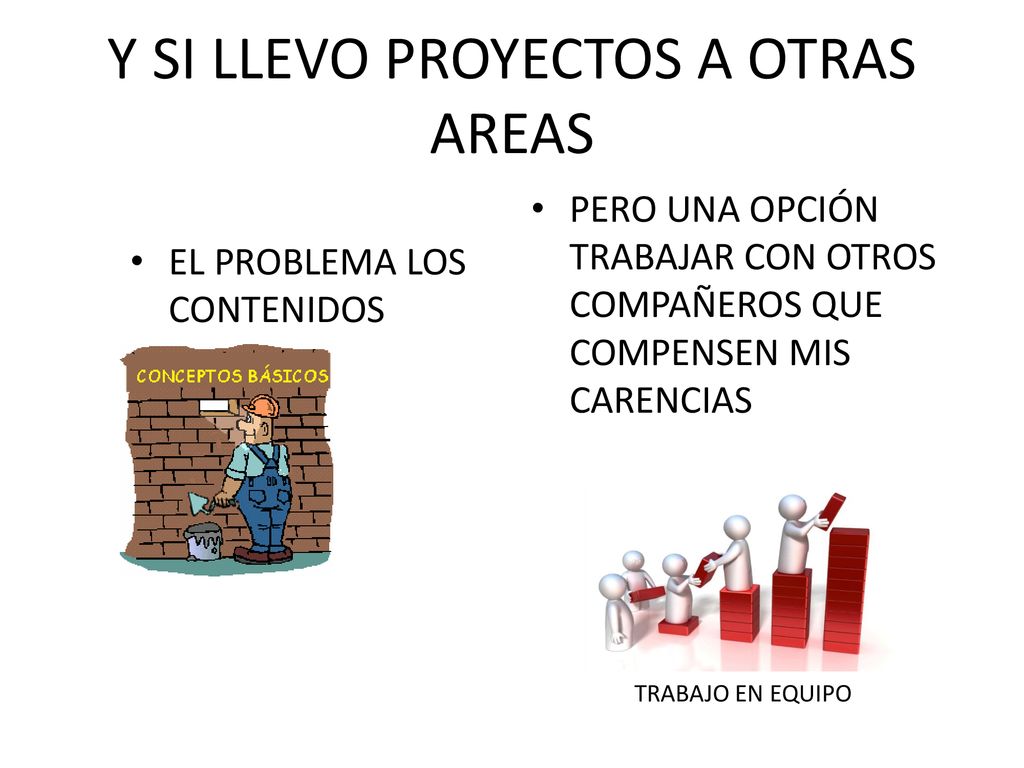 Y SI LLEVO PROYECTOS A OTRAS AREAS

• EL PROBLEMA LOS CONTENIDOS

CONCEPTOS BÁSICOS

• PERO UNA OPCIÓN TRABAJAR CON OTROS COMPAÑEROS QUE COMPENSEN MIS CARENCIAS

TRABAJO EN EQUIPO